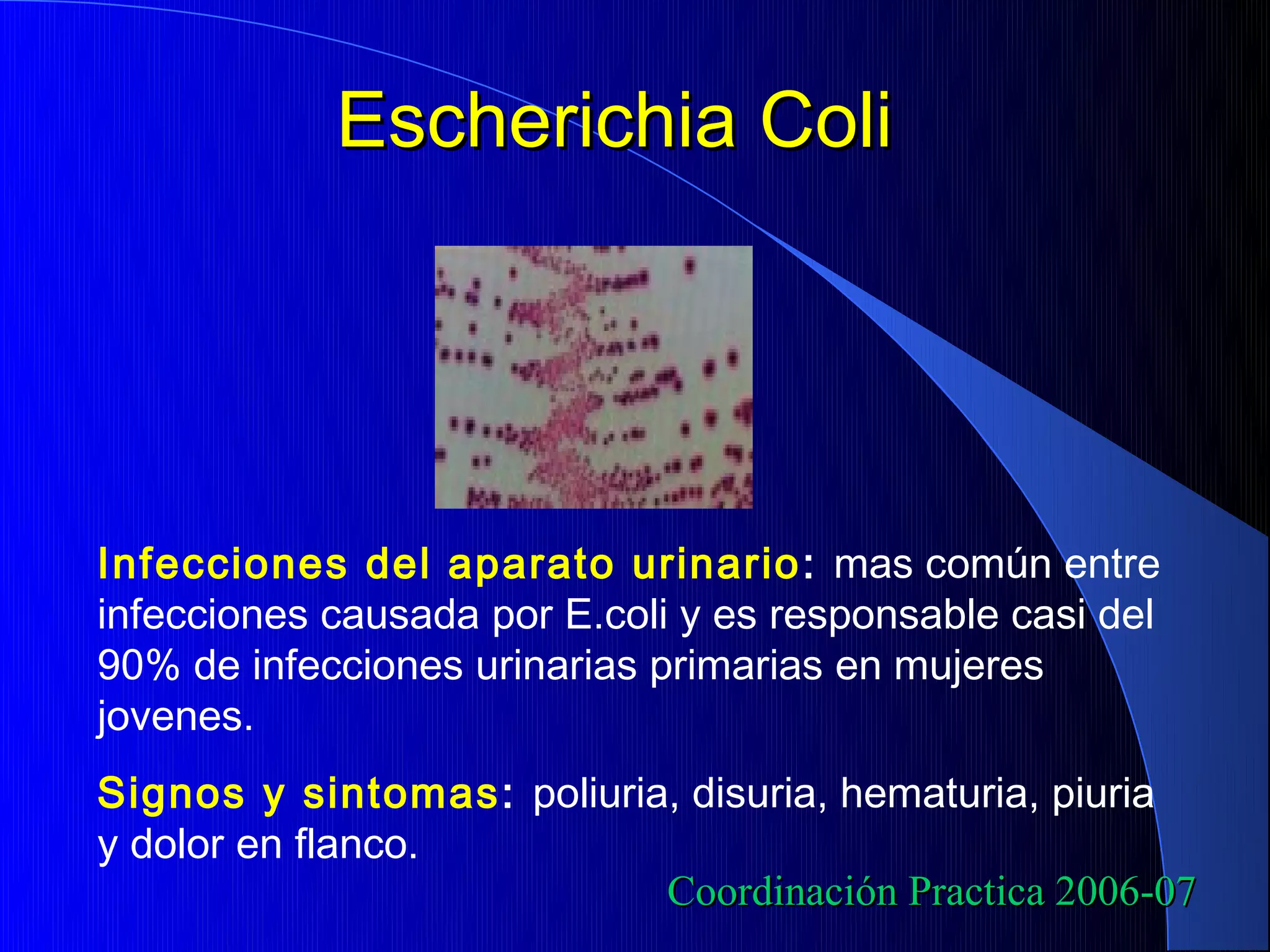 Escherichia Coli

Infecciones del aparato urinario: mas común entre infecciones causada por E.coli y es responsable casi del 90% de infecciones urinarias primarias en mujeres jovenes.

Signos y sintomas: poliuria, disuria, hematuria, piuria y dolor en flanco.

Coordinación Practica 2006-07